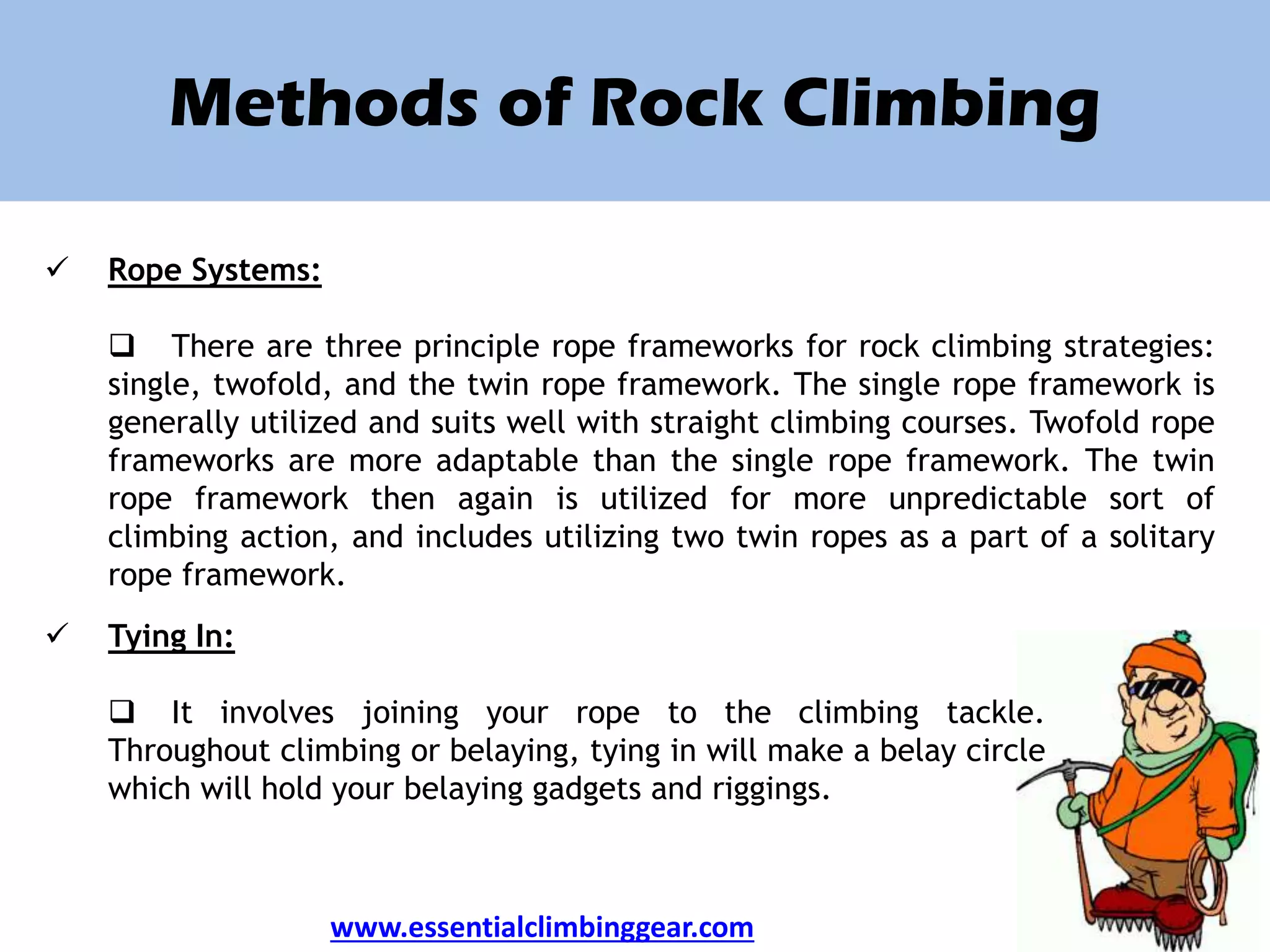 Methods of Rock Climbing

✓ Rope Systems:

❑ There are three principle rope frameworks for rock climbing strategies: single, twofold, and the twin rope framework. The single rope framework is generally utilized and suits well with straight climbing courses. Twofold rope frameworks are more adaptable than the single rope framework. The twin rope framework then again is utilized for more unpredictable sort of climbing action, and includes utilizing two twin ropes as a part of a solitary rope framework.

✓ Tying In:

❑ It involves joining your rope to the climbing tackle. Throughout climbing or belaying, tying in will make a belay circle which will hold your belaying gadgets and riggings.

www.essentialclimbinggear.com